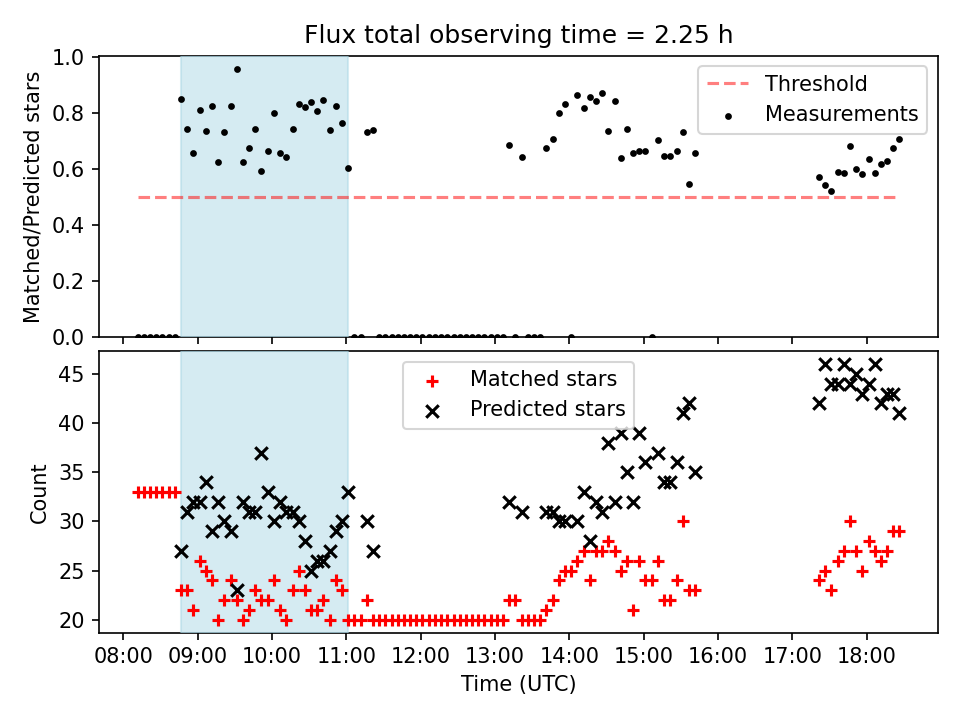 Flux total observing time = 2.25 h

Matched/Predicted stars

1.0
0.8
0.6
0.4
0.2
0.0

Threshold
Measurements

Count

45
40
35
30
25
20

Matched stars
Predicted stars

08:00 09:00 10:00 11:00 12:00 13:00 14:00 15:00 16:00 17:00 18:00
Time (UTC)